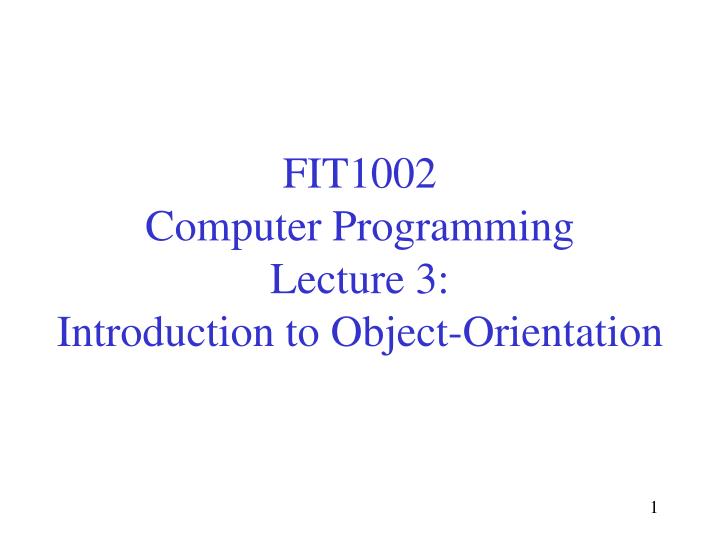 FIT1002
Computer Programming
Lecture 3:
Introduction to Object-Orientation

1